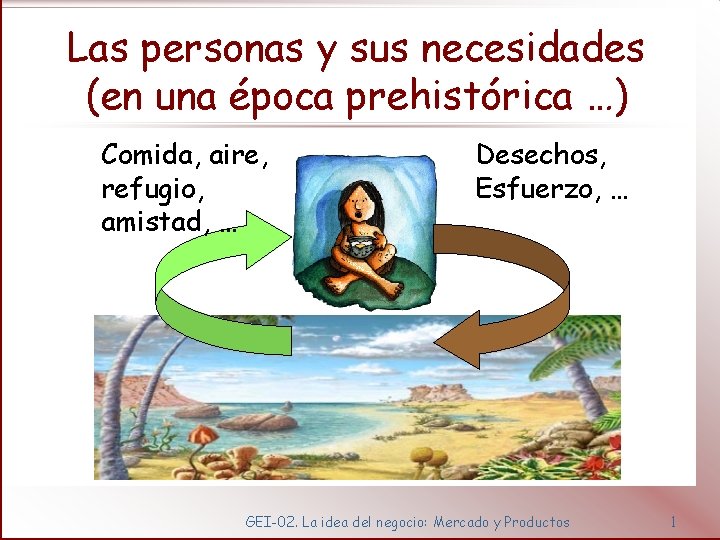 Las personas y sus necesidades (en una época prehistórica …)

Comida, aire, refugio, amistad, …

Desechos, Esfuerzo, …

GEI-02. La idea del negocio: Mercado y Productos

1